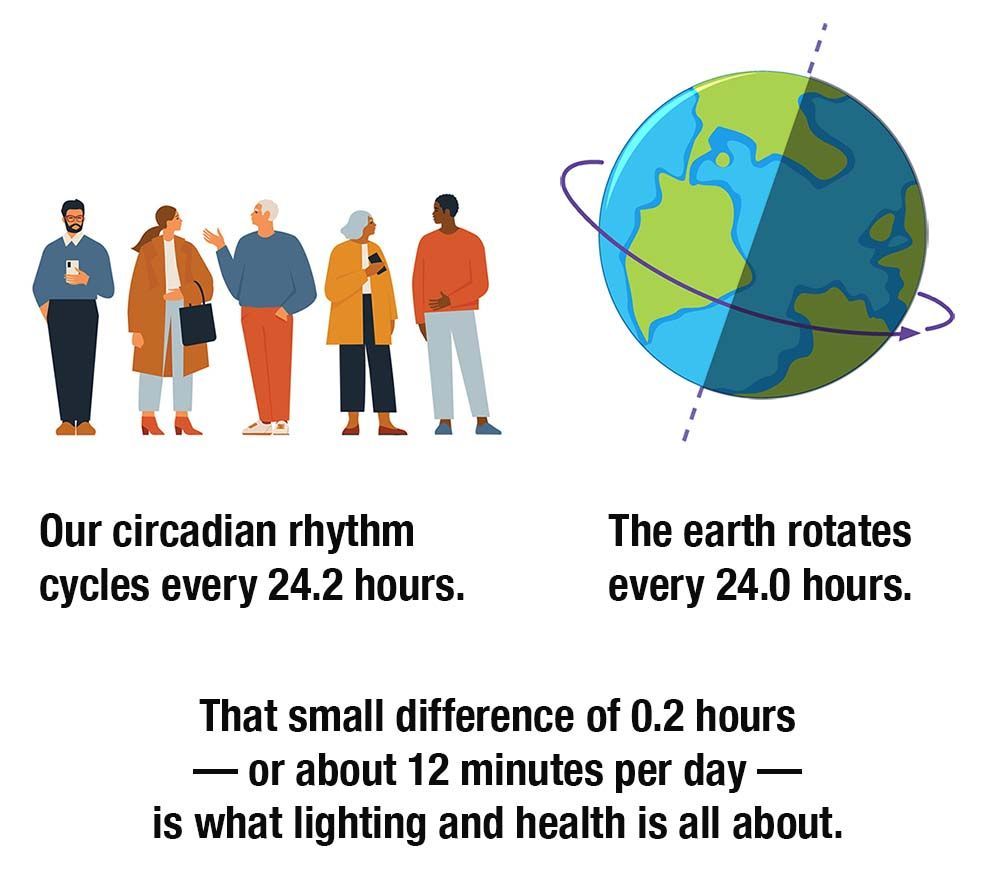 Our circadian rhythm cycles every 24.2 hours.

The earth rotates every 24.0 hours.

That small difference of 0.2 hours — or about 12 minutes per day — is what lighting and health is all about.